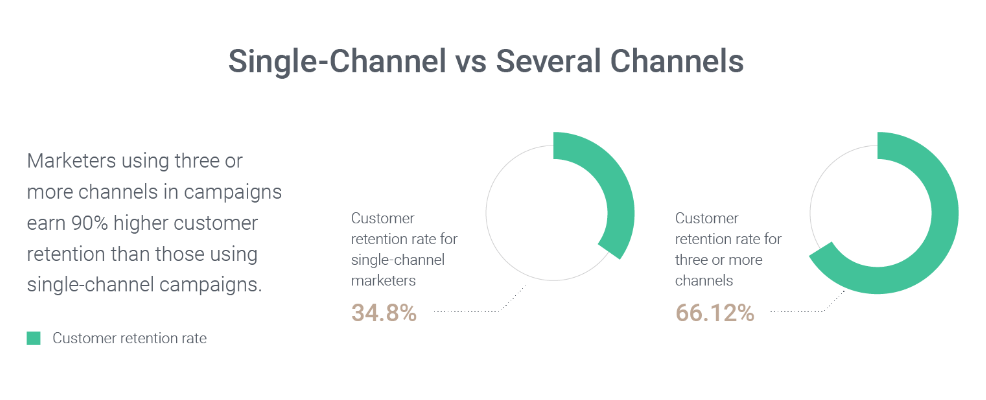 Single-Channel vs Several Channels

Marketers using three or more channels in campaigns earn 90% higher customer retention than those using single-channel campaigns.

Customer retention rate

Customer retention rate for single-channel marketers

34.8%

Customer retention rate for three or more channels

66.12%